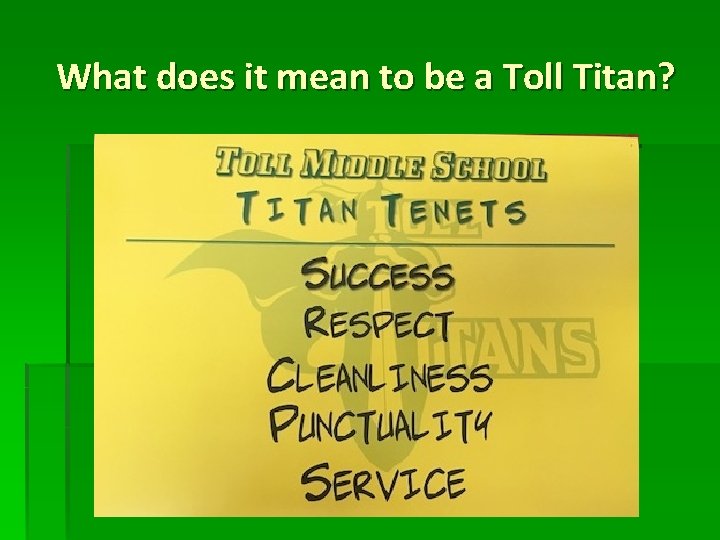 What does it mean to be a Toll Titan?

TOLL MIDDLE SCHOOL
TITAN TENETS

SUCCESS
RESPECT
CLEANLINESS
PUNCTUALITY
SERVICE

TOLL
TITANS